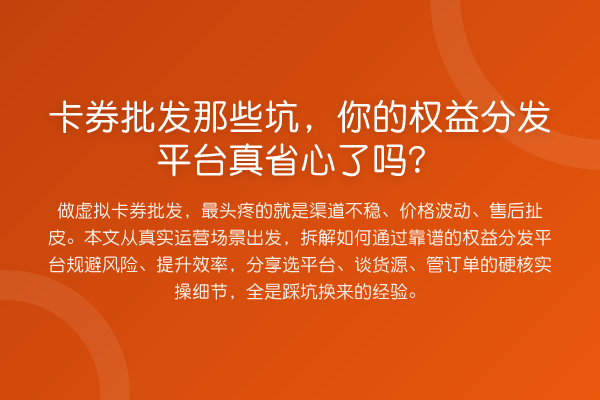 卡券批发那些坑，你的权益分发平台真省心了吗？

做虚拟卡券批发，最头疼的就是渠道不稳、价格波动、售后扯皮。本文从真实运营场景出发，拆解如何通过靠谱的权益分发平台规避风险、提升效率，分享选平台、谈货源、管订单的硬核实操细节，全是踩坑换来的经验。